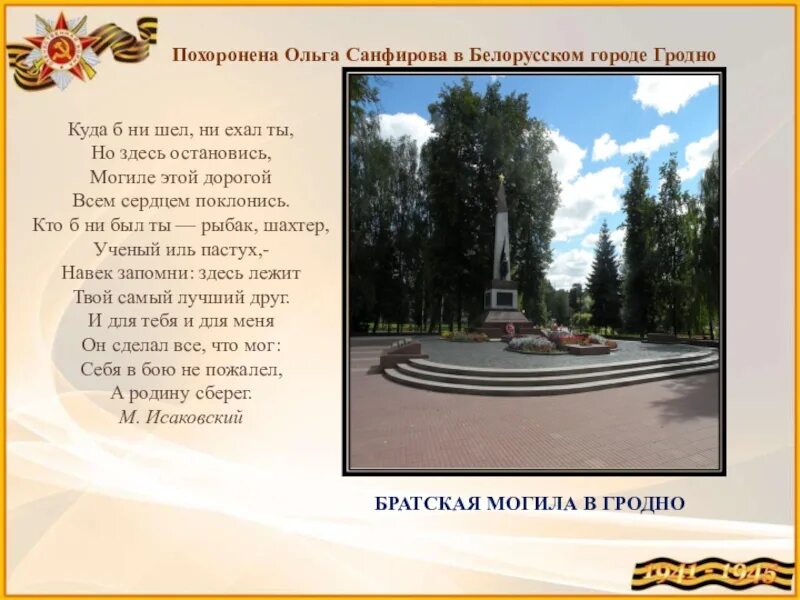 Похоронена Ольга Санфирова в Белорусском городе Гродно

Куда б ни шел, ни ехал ты,
Но здесь остановись,
Могиле этой дорогой
Всем сердцем поклонись.
Кто б ни был ты — рыбак, шахтер,
Ученый иль пастух,-
Навек запомни: здесь лежит
Твой самый лучший друг.
И для тебя и для меня
Он сделал все, что мог:
Себя в бою не пожалел,
А родину сберег.
М. Исаковский

БРАТСКАЯ МОГИЛА В ГРОДНО

1941 - 1945